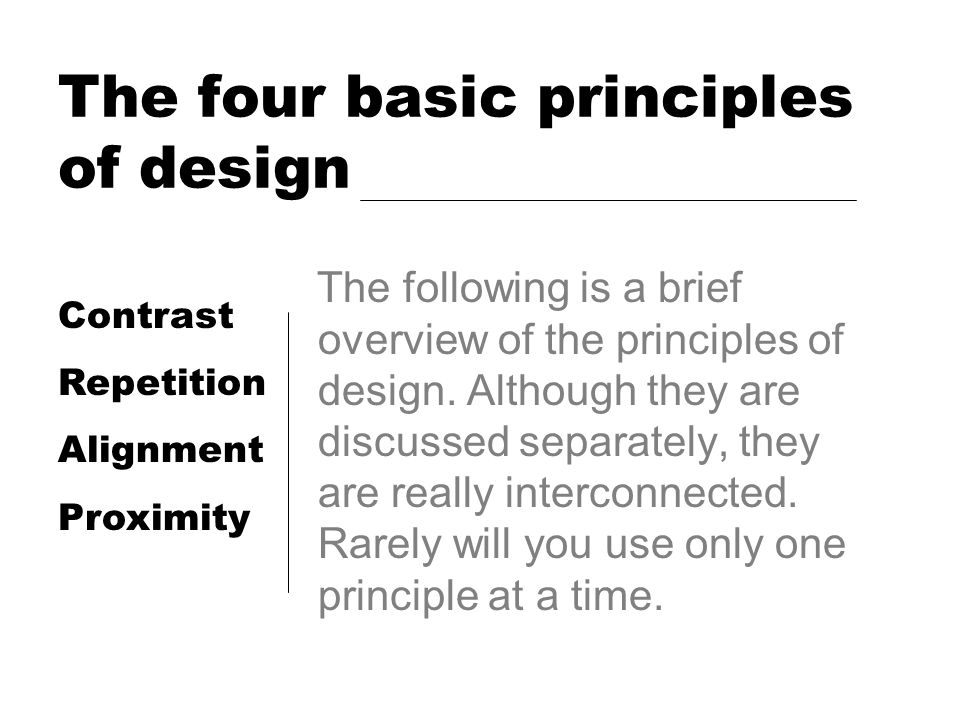 The four basic principles of design

Contrast
Repetition
Alignment
Proximity

The following is a brief overview of the principles of design. Although they are discussed separately, they are really interconnected. Rarely will you use only one principle at a time.